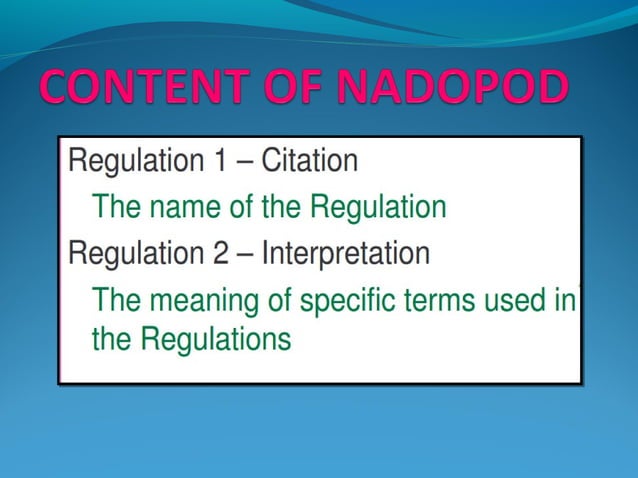 CONTENT OF NADOPOD

Regulation 1 – Citation

The name of the Regulation

Regulation 2 – Interpretation

The meaning of specific terms used in the Regulations